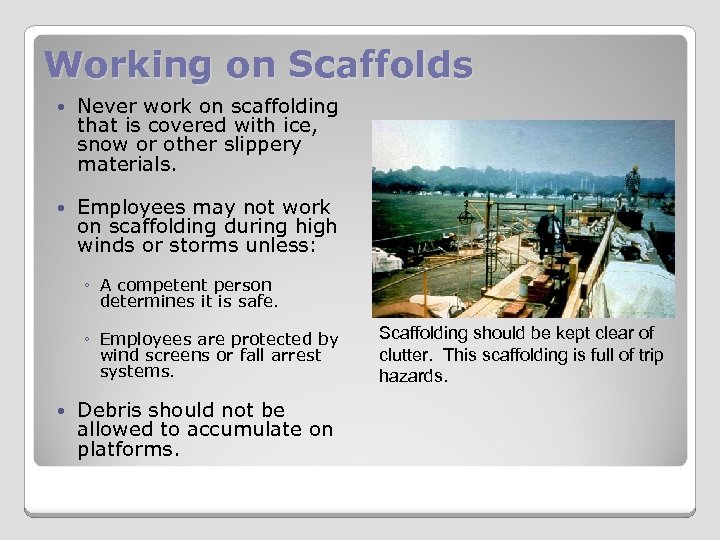 Working on Scaffolds

• Never work on scaffolding that is covered with ice, snow or other slippery materials.

• Employees may not work on scaffolding during high winds or storms unless:

◦ A competent person determines it is safe.

◦ Employees are protected by wind screens or fall arrest systems.

• Debris should not be allowed to accumulate on platforms.

Scaffolding should be kept clear of clutter. This scaffolding is full of trip hazards.